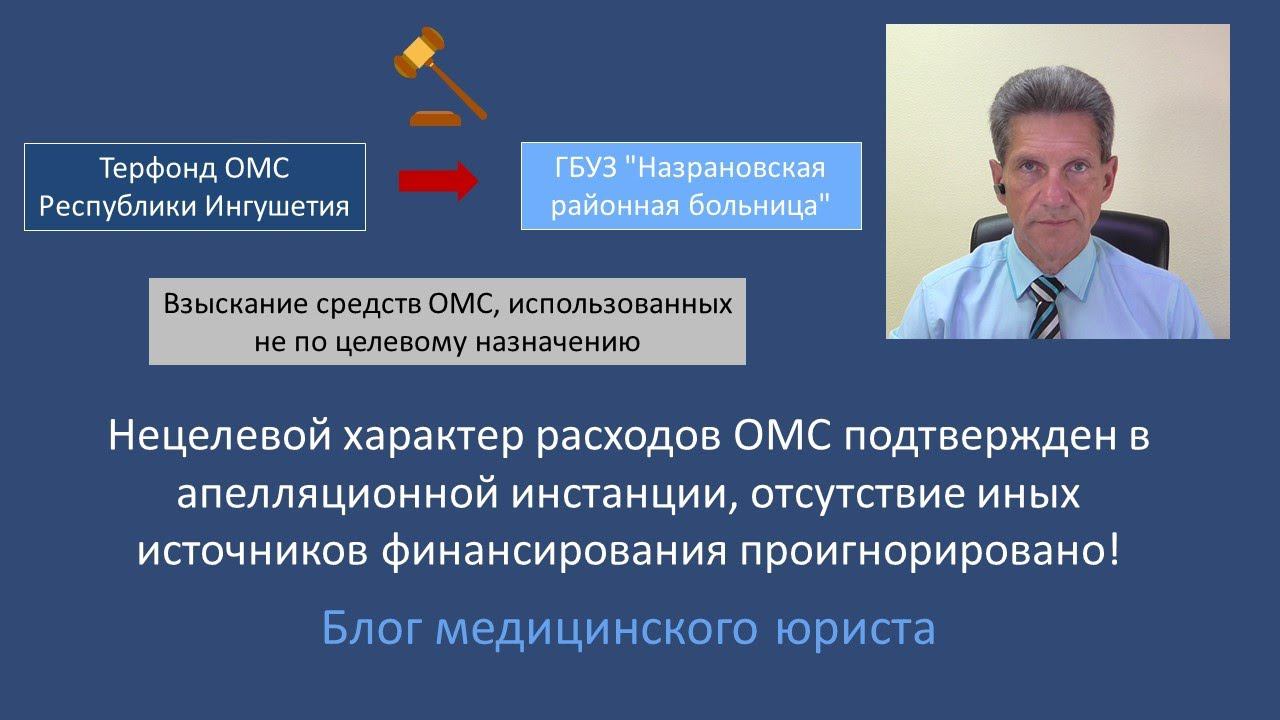 Терфонд ОМС Республики Ингушетия

ГБУЗ "Назрановская районная больница"

Взыскание средств ОМС, использованных не по целевому назначению

Нецелевой характер расходов ОМС подтвержден в апелляционной инстанции, отсутствие иных источников финансирования проигнорировано!

Блог медицинского юриста